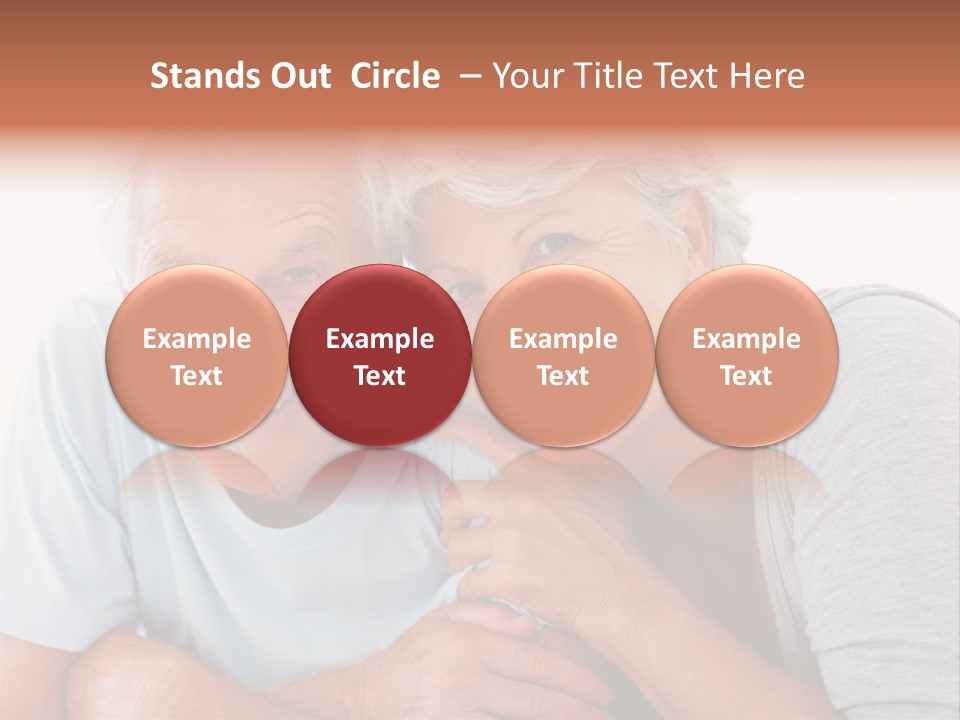 Stands Out Circle – Your Title Text Here

Example Text

Example Text

Example Text

Example Text